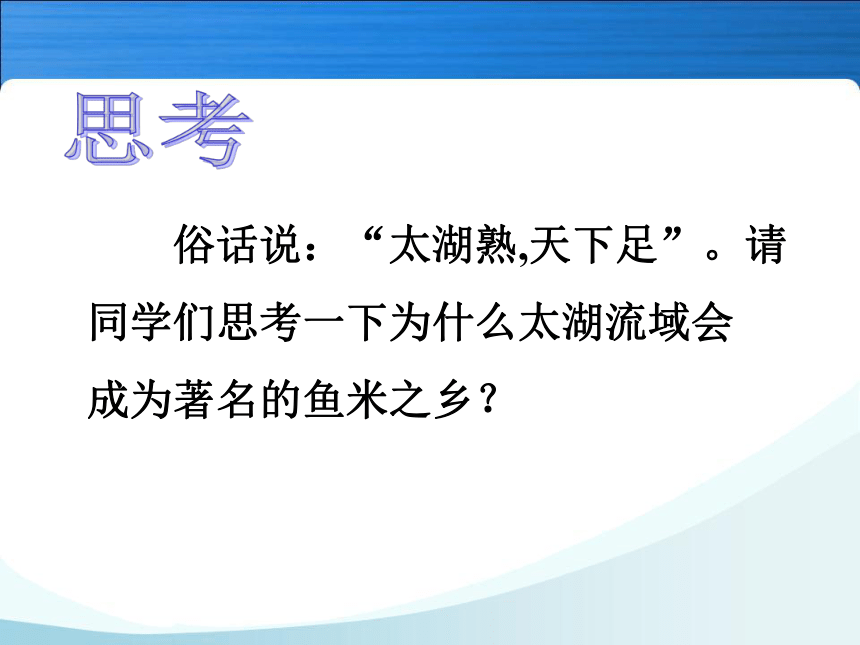 思考

俗话说：“太湖熟,天下足”。请同学们思考一下为什么太湖流域会成为著名的鱼米之乡？